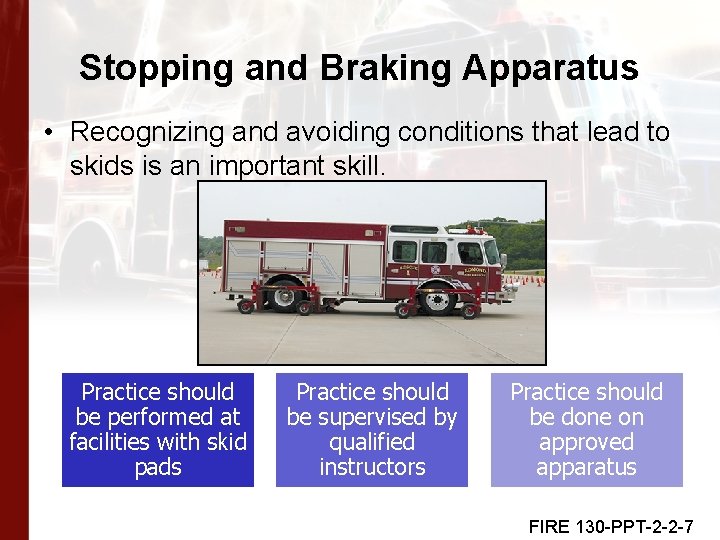 Stopping and Braking Apparatus

• Recognizing and avoiding conditions that lead to skids is an important skill.

Practice should be performed at facilities with skid pads

Practice should be supervised by qualified instructors

Practice should be done on approved apparatus

FIRE 130-PPT-2-2-7